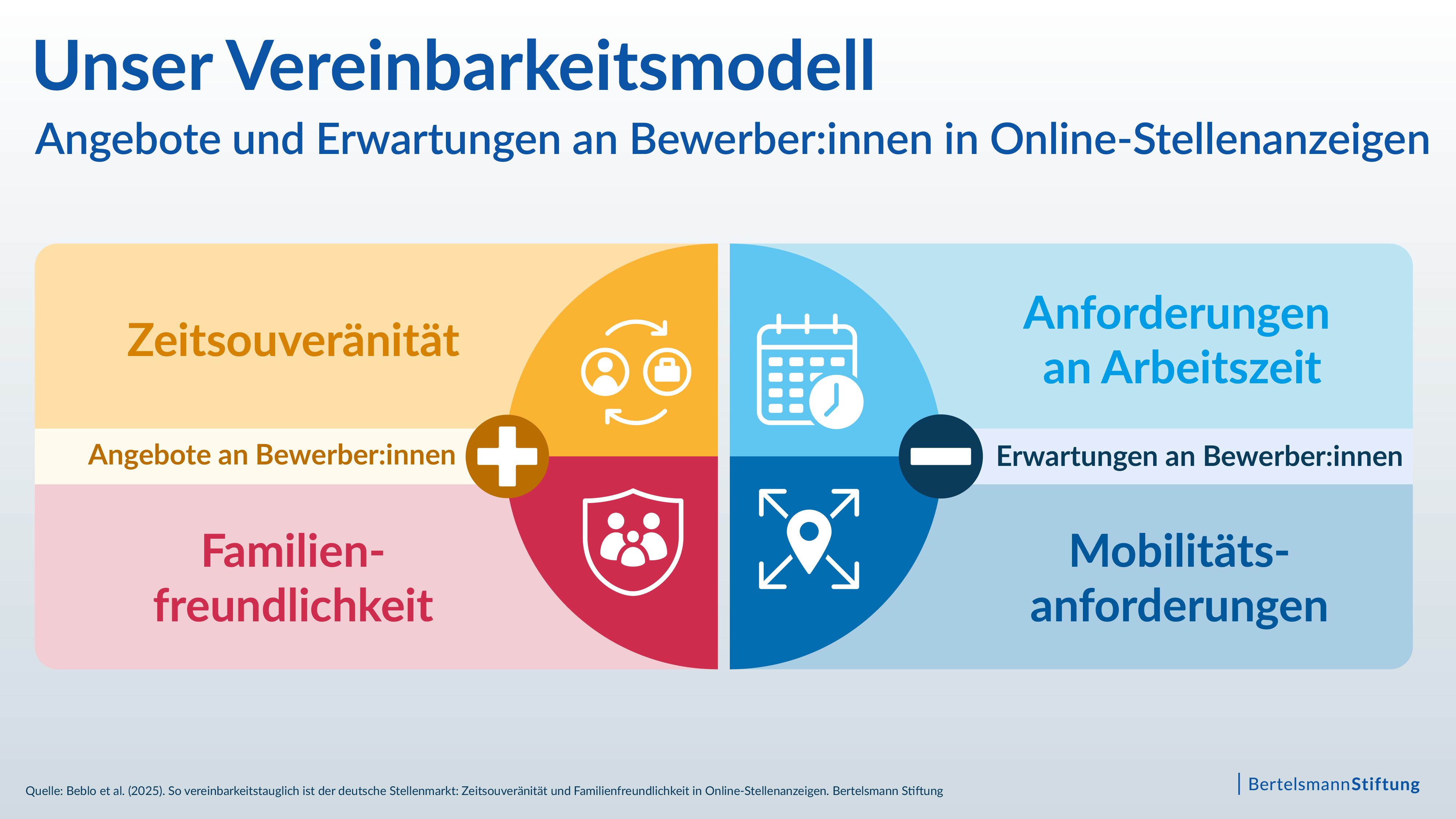 Unser Vereinbarkeitsmodell

Angebote und Erwartungen an Bewerber:innen in Online-Stellenanzeigen

Zeitsouveränität

Angebote an Bewerber:innen

Familienfreundlichkeit

Anforderungen an Arbeitszeit

Erwartungen an Bewerber:innen

Mobilitätsanforderungen

Quelle: Beblo et al. (2025). So vereinbarkeitstauglich ist der deutsche Stellenmarkt: Zeitsouveränität und Familienfreundlichkeit in Online-Stellenanzeigen. Bertelsmann Stiftung

BertelsmannStiftung